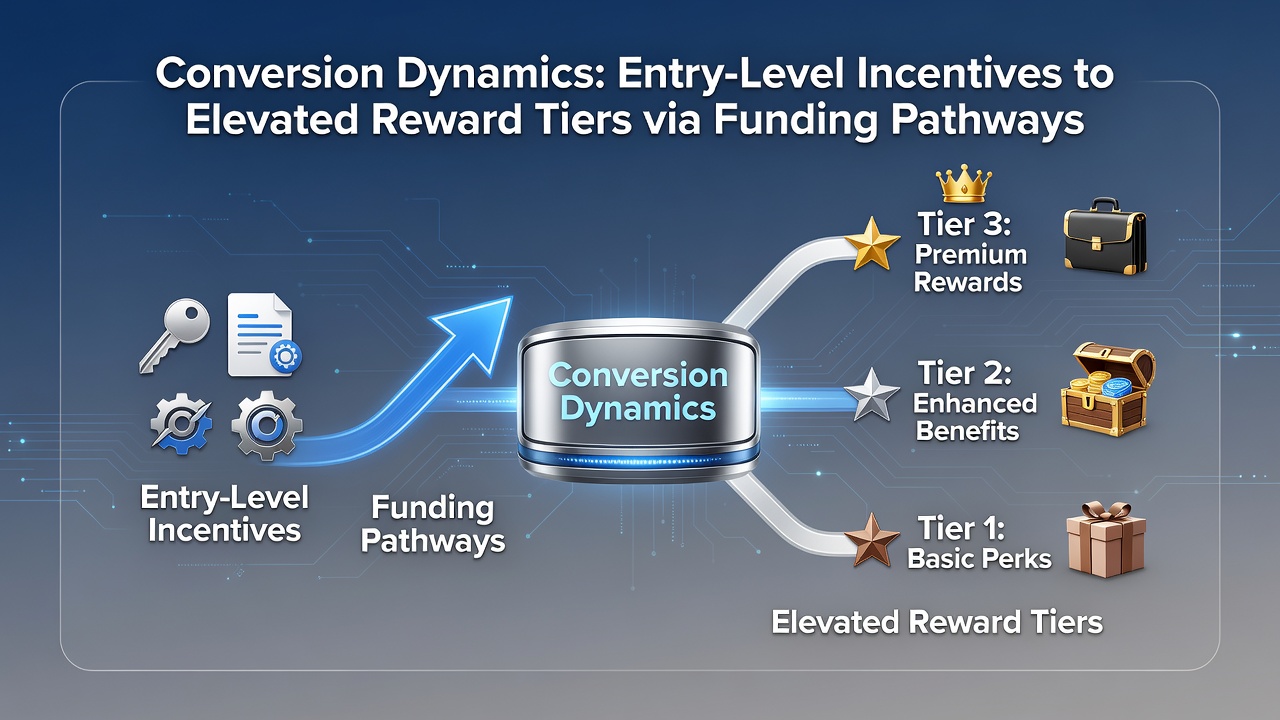 Conversion Dynamics: Entry-Level Incentives to Elevated Reward Tiers via Funding Pathways

Entry-Level Incentives

Funding Pathways

Conversion Dynamics

Tier 3: Premium Rewards

Tier 2: Enhanced Benefits

Tier 1: Basic Perks

Elevated Reward Tiers